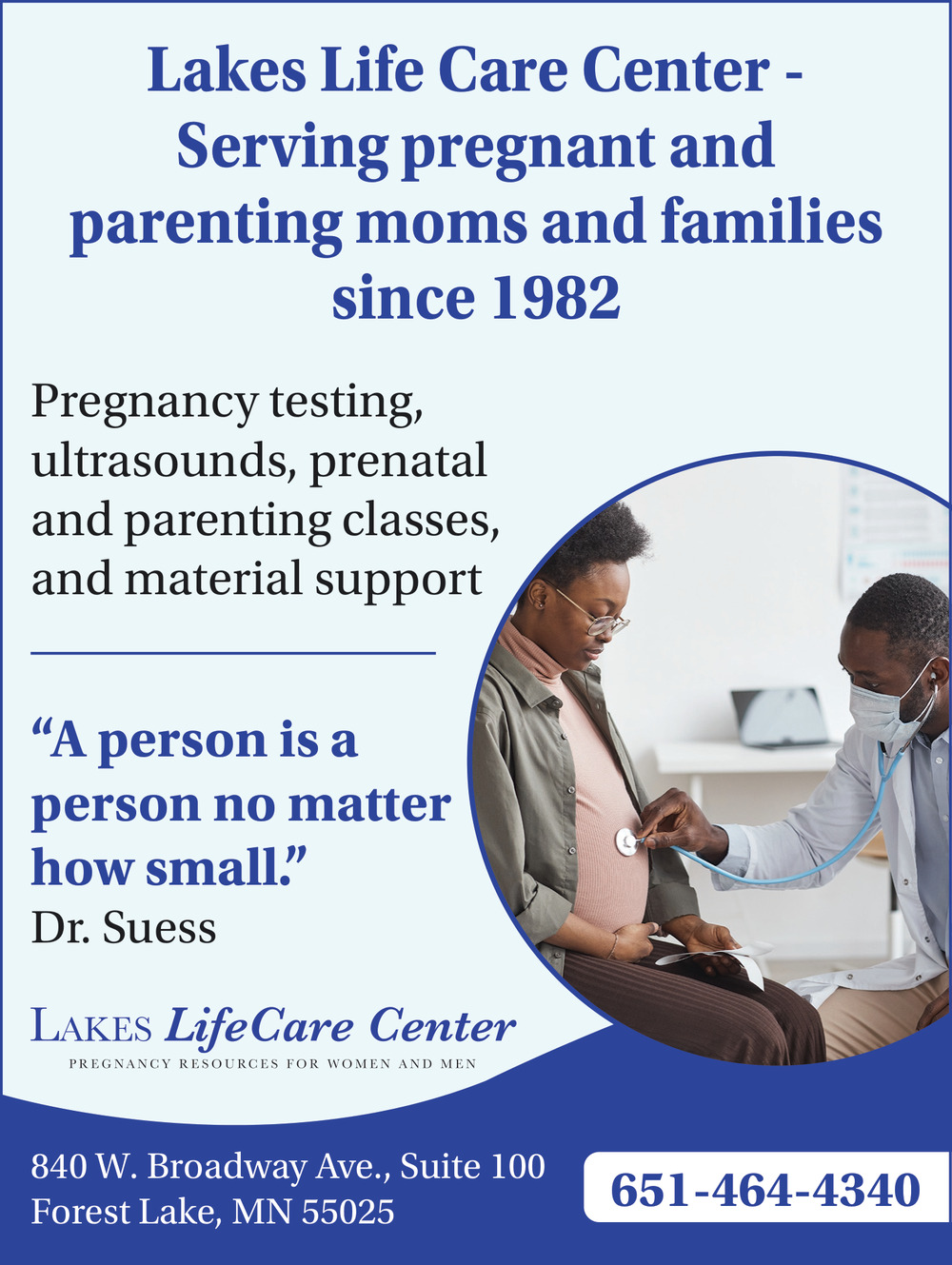 Lakes Life Care Center - Serving pregnant and parenting moms and families since 1982

Pregnancy testing, ultrasounds, prenatal and parenting classes, and material support

“A person is a person no matter how small.”
Dr. Suess

LAKES LifeCare Center
PREGNANCY RESOURCES FOR WOMEN AND MEN

840 W. Broadway Ave., Suite 100
Forest Lake, MN 55025

651-464-4340